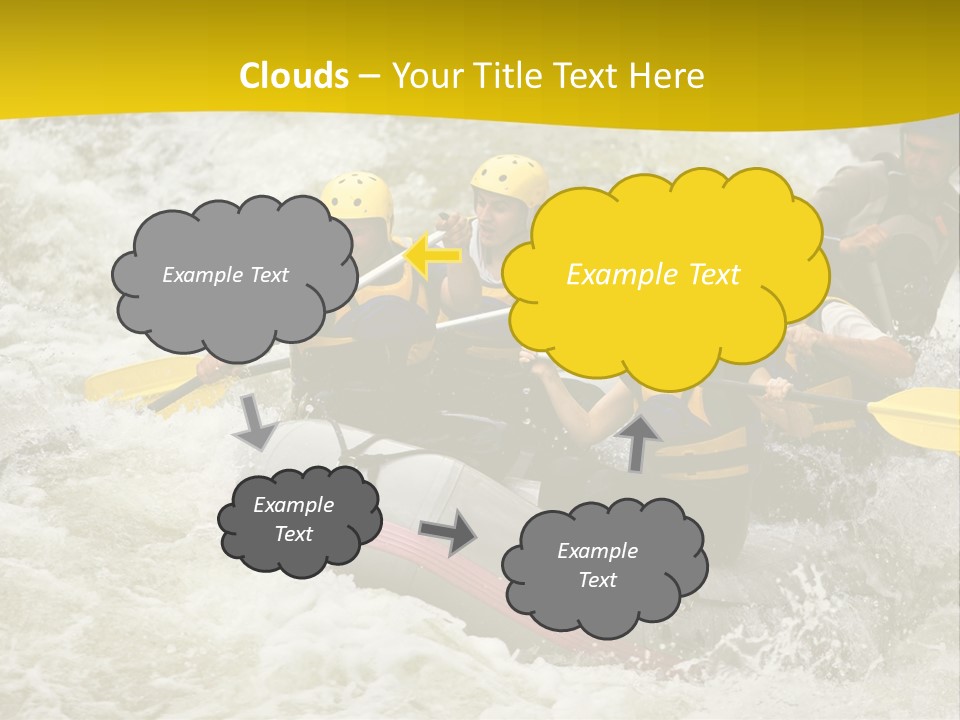 Clouds – Your Title Text Here

Example Text

Example Text

Example Text

Example Text